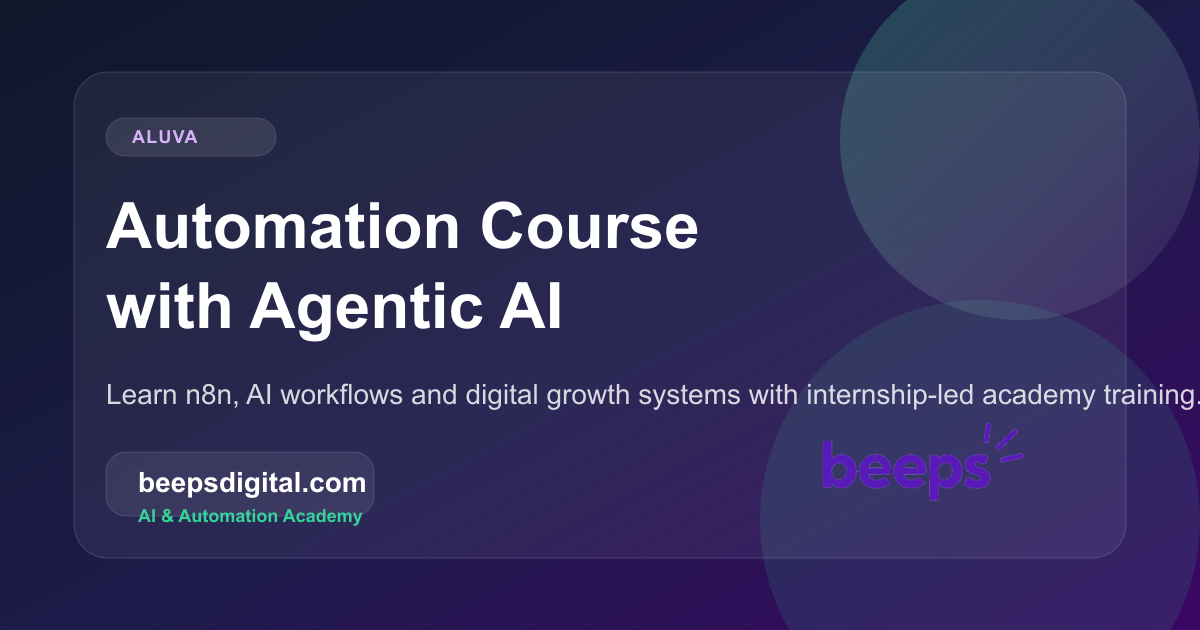 ALUVA

Automation Course with Agentic AI

Learn n8n, AI workflows and digital growth systems with internship-led academy training.

beepsdigital.com
AI & Automation Academy

beeps